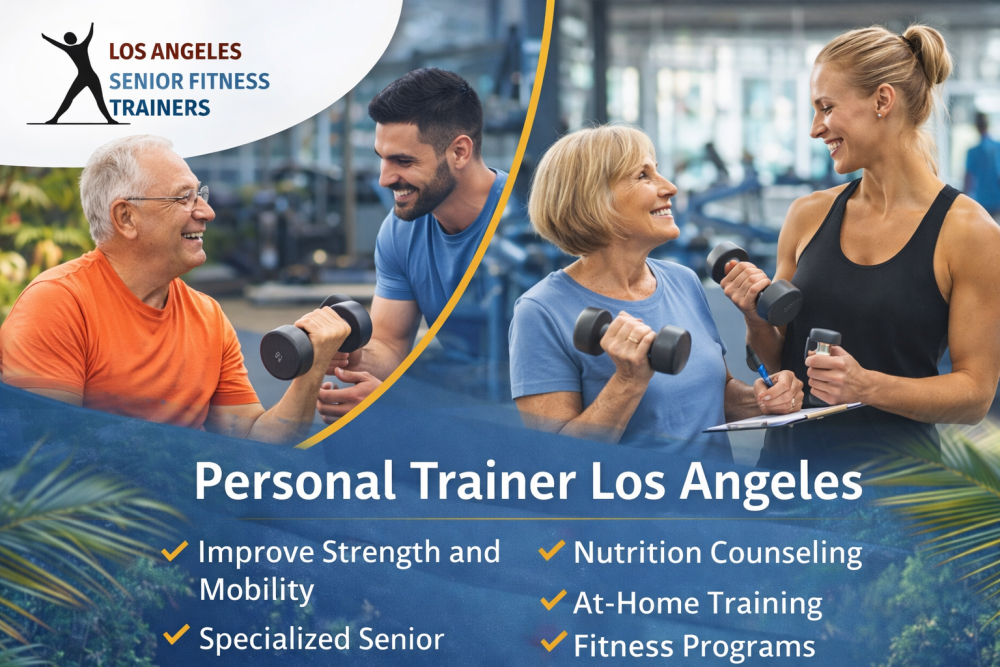 LOS ANGELES
SENIOR FITNESS
TRAINERS

Personal Trainer Los Angeles

✓ Improve Strength and Mobility
✓ Specialized Senior

✓ Nutrition Counseling
✓ At-Home Training
✓ Fitness Programs